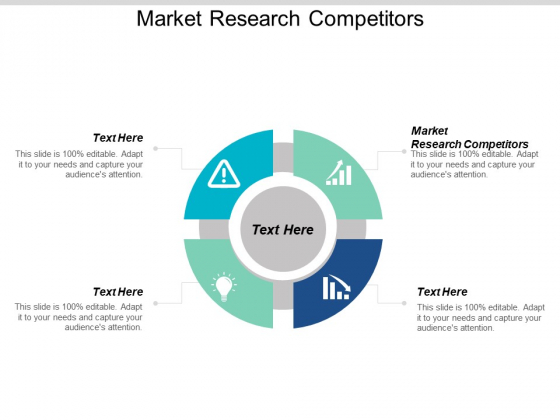 Market Research Competitors

Text Here
This slide is 100% editable. Adapt it to your needs and capture your audience's attention.

Market Research Competitors
This slide is 100% editable. Adapt it to your needs and capture your audience's attention.

Text Here

Text Here
This slide is 100% editable. Adapt it to your needs and capture your audience's attention.

Text Here
This slide is 100% editable. Adapt it to your needs and capture your audience's attention.